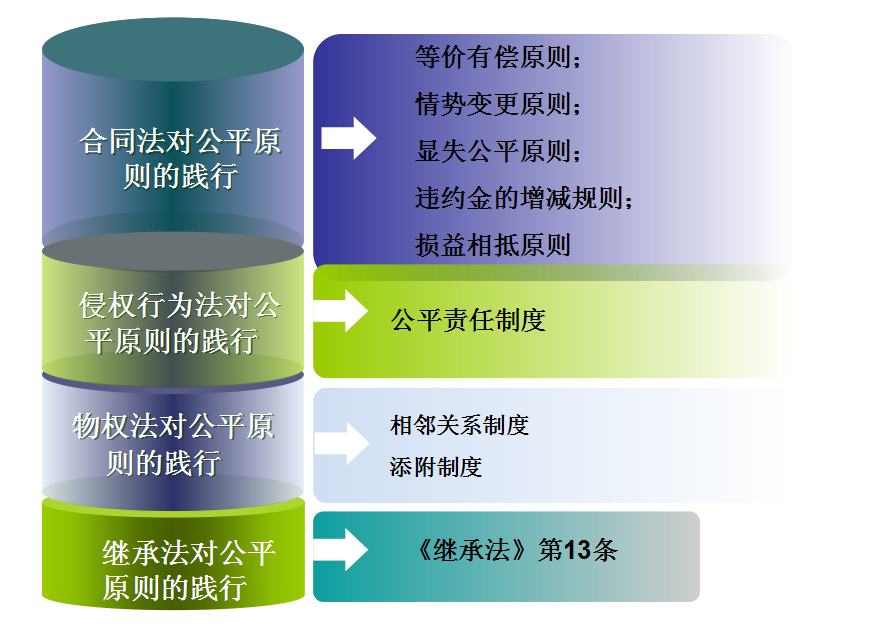 合同法对公平原则的践行

等价有偿原则；
情势变更原则；
显失公平原则；
违约金的增减规则；
损益相抵原则

侵权行为法对公平原则的践行

公平责任制度

物权法对公平原则的践行

相邻关系制度
添附制度

继承法对公平原则的践行

《继承法》第13条